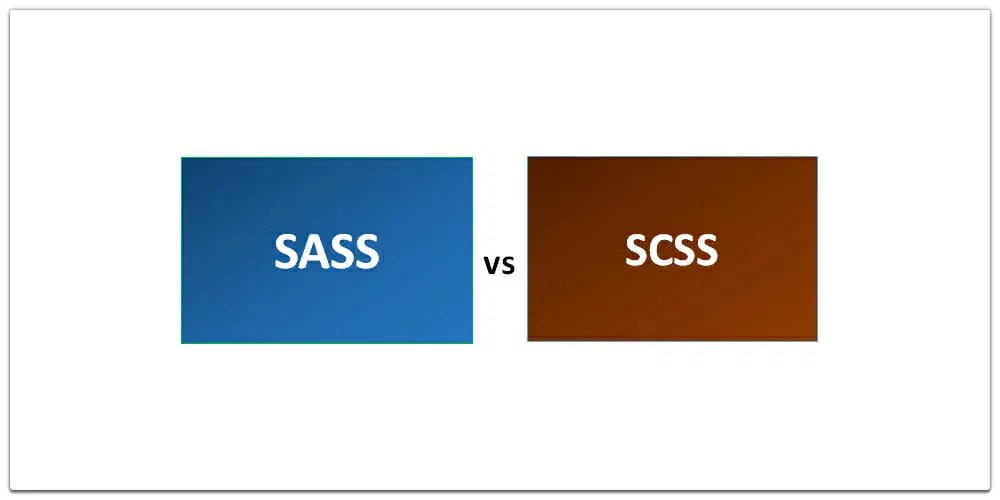 SASS

vs

SCSS